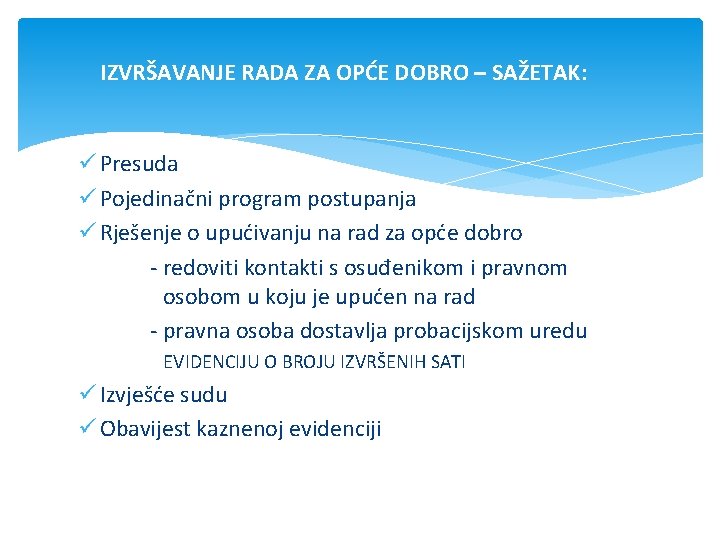 IZVRŠAVANJE RADA ZA OPĆE DOBRO – SAŽETAK:

✓ Presuda
✓ Pojedinačni program postupanja
✓ Rješenje o upućivanju na rad za opće dobro
- redoviti kontakti s osuđenikom i pravnom osobom u koju je upućen na rad
- pravna osoba dostavlja probacijskom uredu EVIDENCIJU O BROJU IZVRŠENIH SATI
✓ Izvješće sudu
✓ Obavijest kaznenoj evidenciji